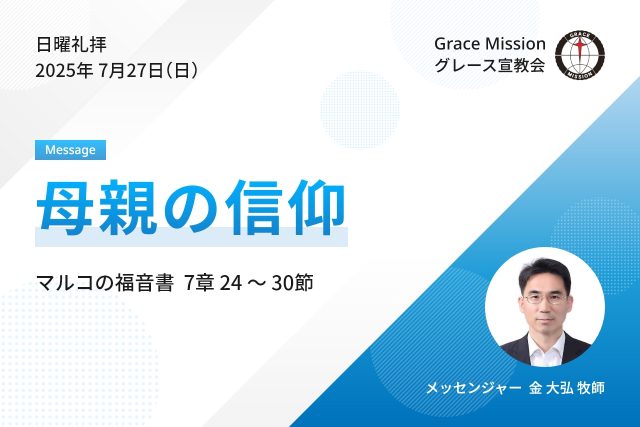 日曜礼拝
2025年 7月27日（日）

Grace Mission
グレース宣教会

GRACE
MISSION

Message

母親の信仰

マルコの福音書 7章 24 ～ 30節

メッセンジャー 金 大弘 牧師